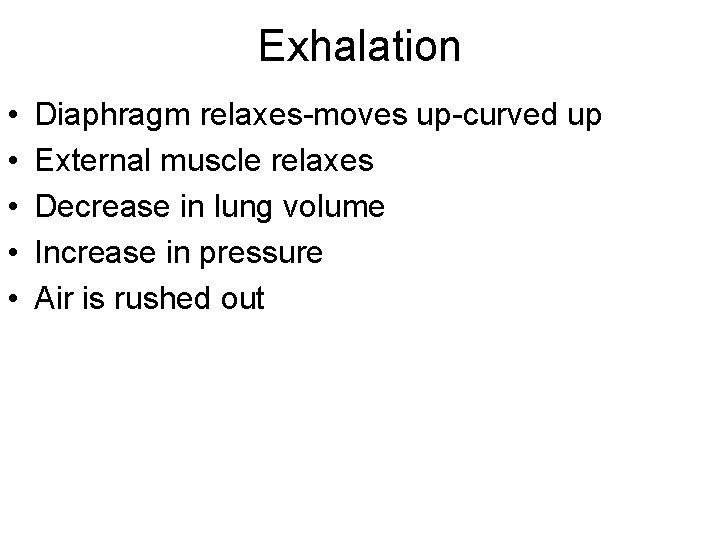 Exhalation

• Diaphragm relaxes-moves up-curved up
• External muscle relaxes
• Decrease in lung volume
• Increase in pressure
• Air is rushed out